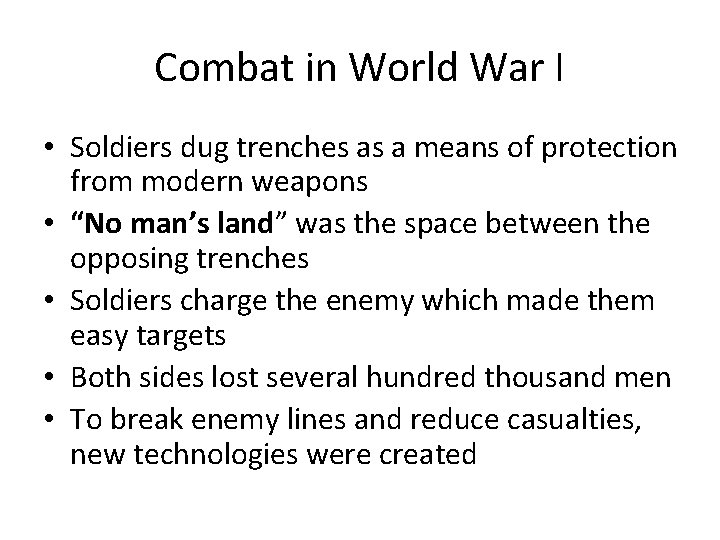 Combat in World War I

• Soldiers dug trenches as a means of protection from modern weapons
• “No man’s land” was the space between the opposing trenches
• Soldiers charge the enemy which made them easy targets
• Both sides lost several hundred thousand men
• To break enemy lines and reduce casualties, new technologies were created